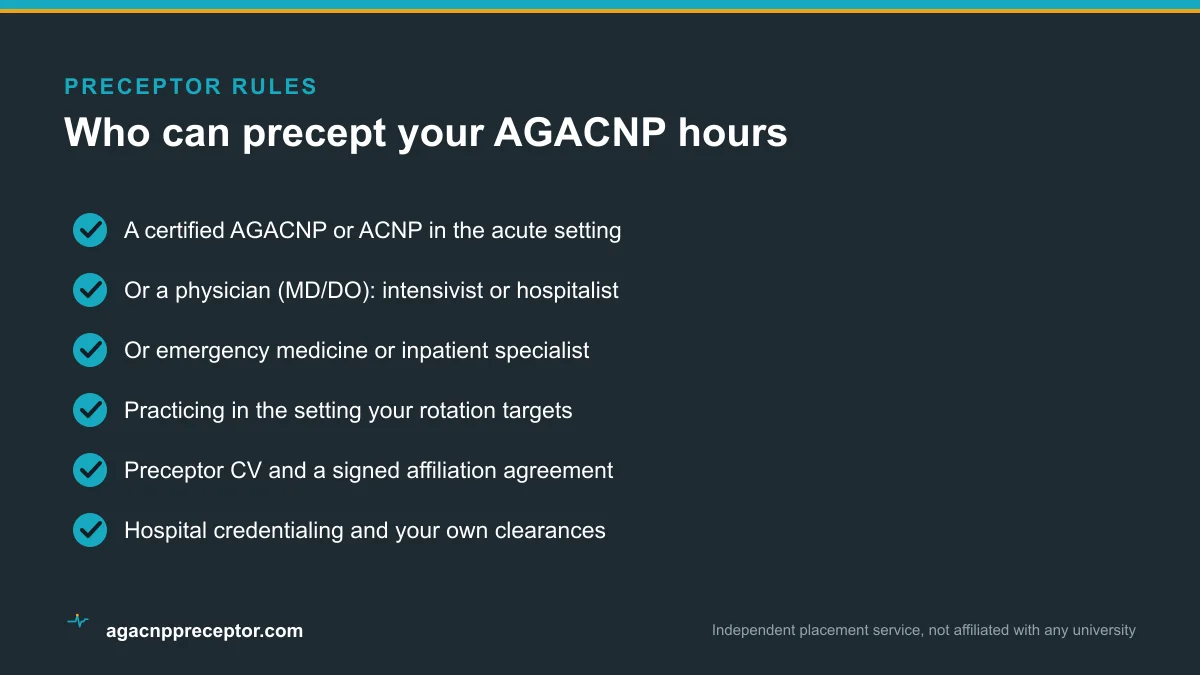 PRECEPTOR RULES

Who can precept your AGACNP hours

A certified AGACNP or ACNP in the acute setting

Or a physician (MD/DO): intensivist or hospitalist

Or emergency medicine or inpatient specialist

Practicing in the setting your rotation targets

Preceptor CV and a signed affiliation agreement

Hospital credentialing and your own clearances

agacnppreceptor.com

Independent placement service, not affiliated with any university